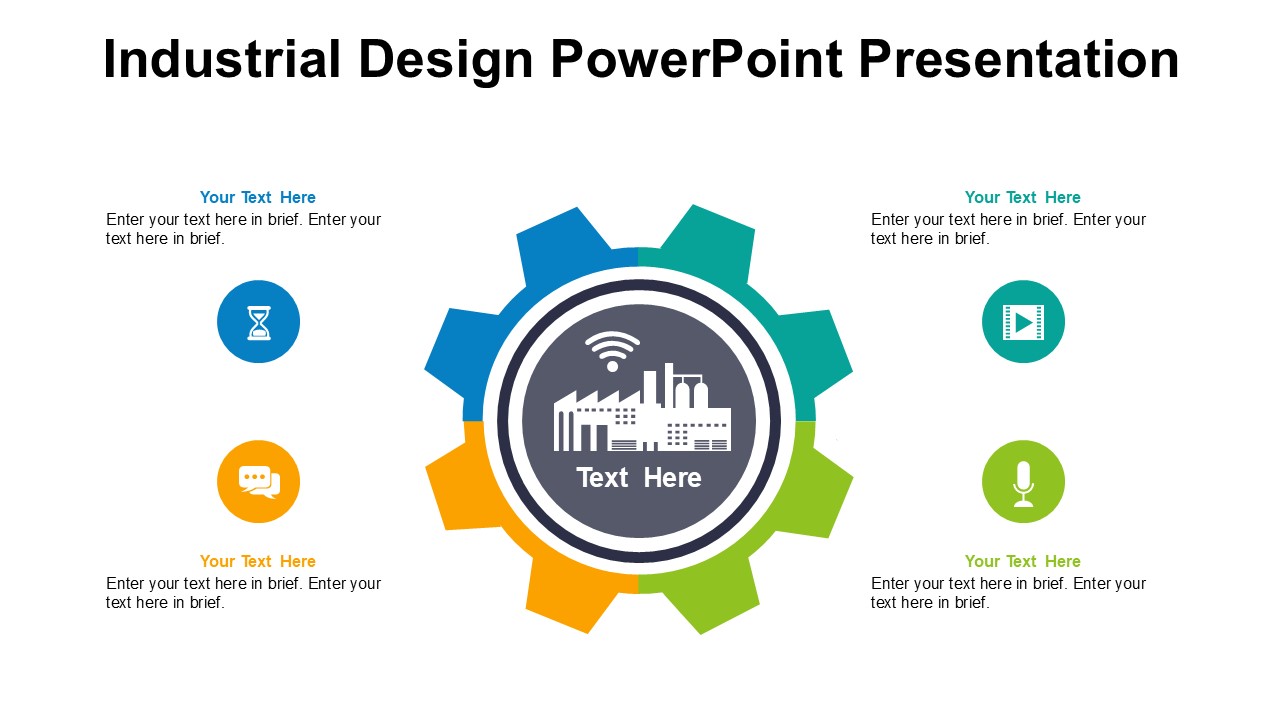 Industrial Design PowerPoint Presentation

Your Text Here
Enter your text here in brief. Enter your text here in brief.

Your Text Here
Enter your text here in brief. Enter your text here in brief.

Text Here

Your Text Here
Enter your text here in brief. Enter your text here in brief.

Your Text Here
Enter your text here in brief. Enter your text here in brief.